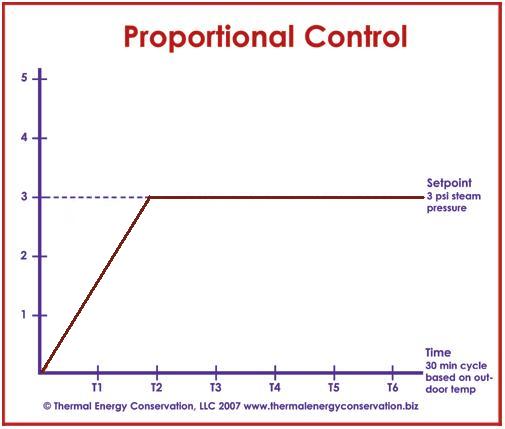 Proportional Control

5
4
3
2
1

Setpoint
3 psi steam pressure

Time
30 min cycle based on outdoor temp

T1 T2 T3 T4 T5 T6

© Thermal Energy Conservation, LLC 2007 www.thermalenergyconservation.biz